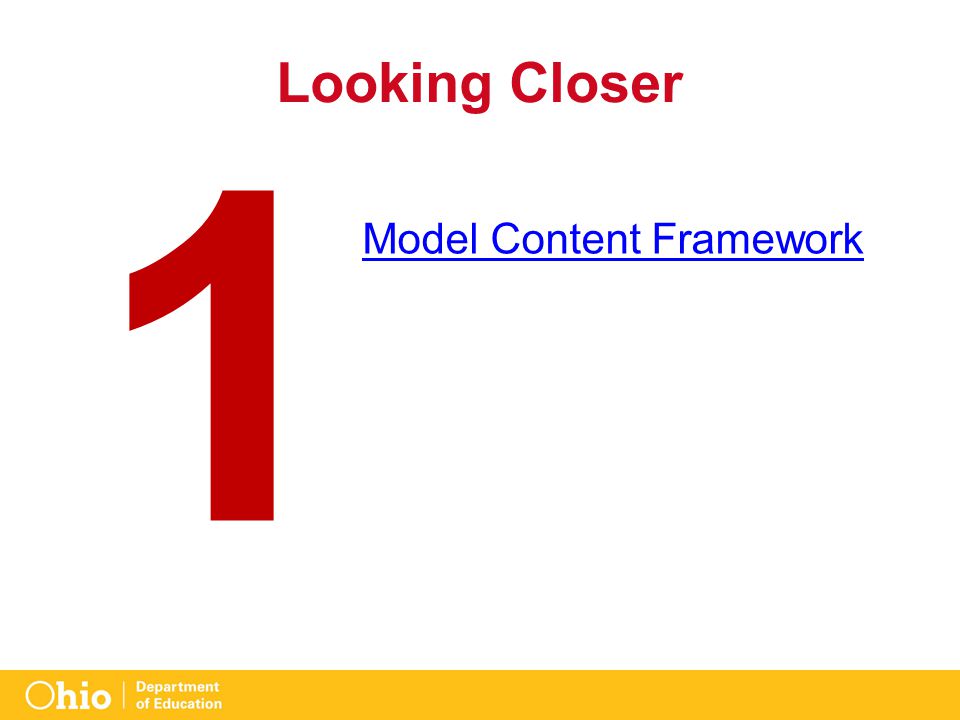 Looking Closer

1

Model Content Framework

Ohio | Department of Education